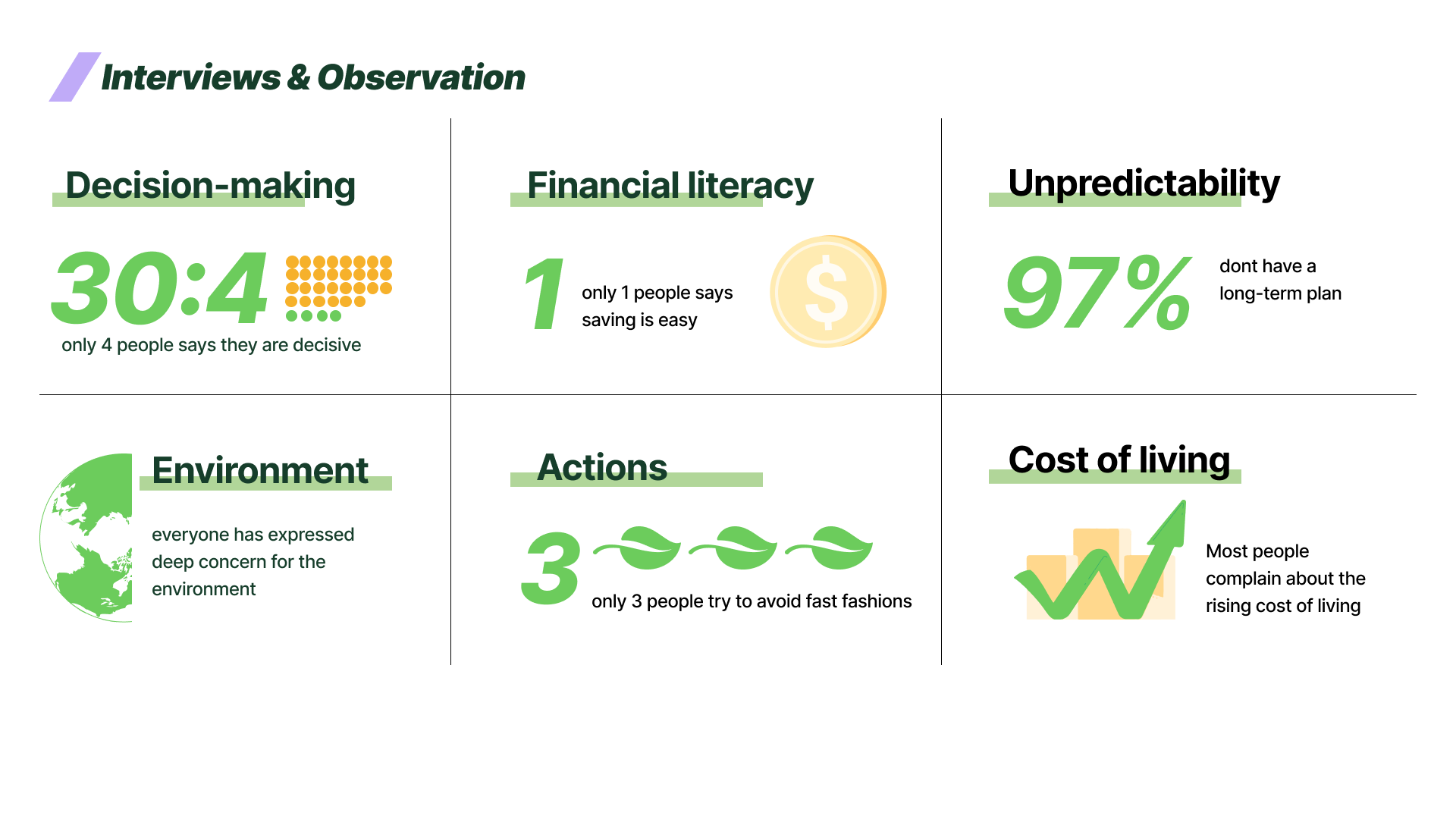 Interviews & Observation

Decision-making

30:4

only 4 people says they are decisive

Financial literacy

1

only 1 people says saving is easy

$

Unpredictability

97%

dont have a long-term plan

Environment

everyone has expressed deep concern for the environment

Actions

3

only 3 people try to avoid fast fashions

Cost of living

Most people complain about the rising cost of living